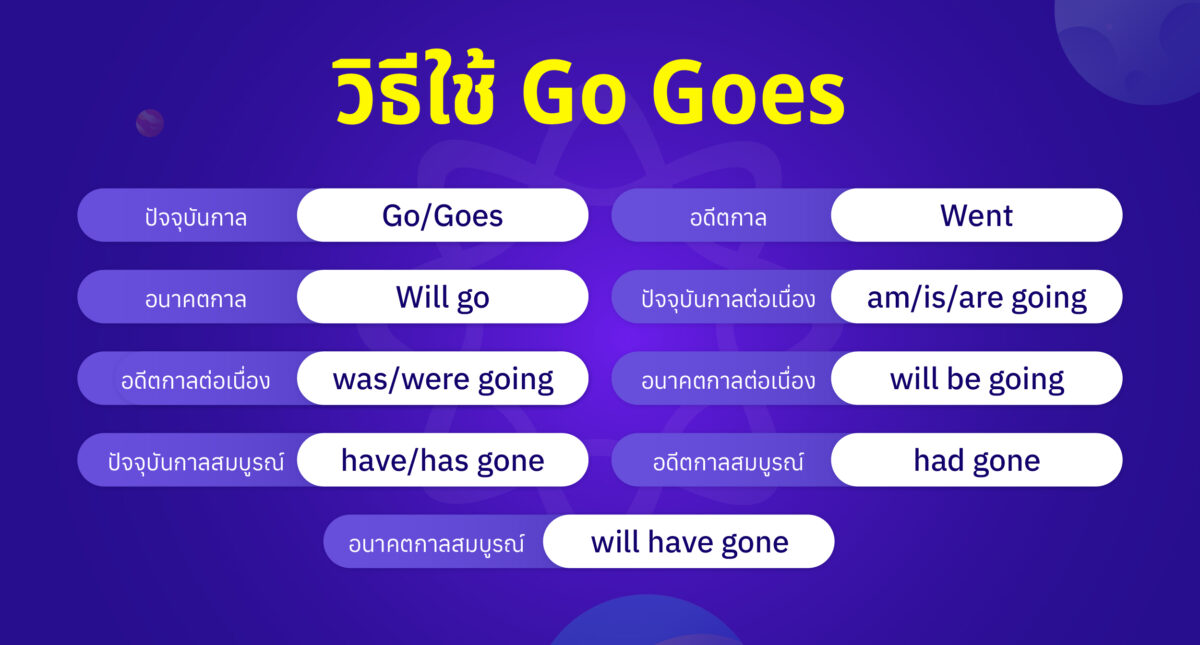 วิธีใช้ Go Goes

ปัจจุบันกาล Go/Goes

อดีตกาล Went

อนาคตกาล Will go

ปัจจุบันกาลต่อเนื่อง am/is/are going

อดีตกาลต่อเนื่อง was/were going

อนาคตกาลต่อเนื่อง will be going

ปัจจุบันกาลสมบูรณ์ have/has gone

อดีตกาลสมบูรณ์ had gone

อนาคตกาลสมบูรณ์ will have gone